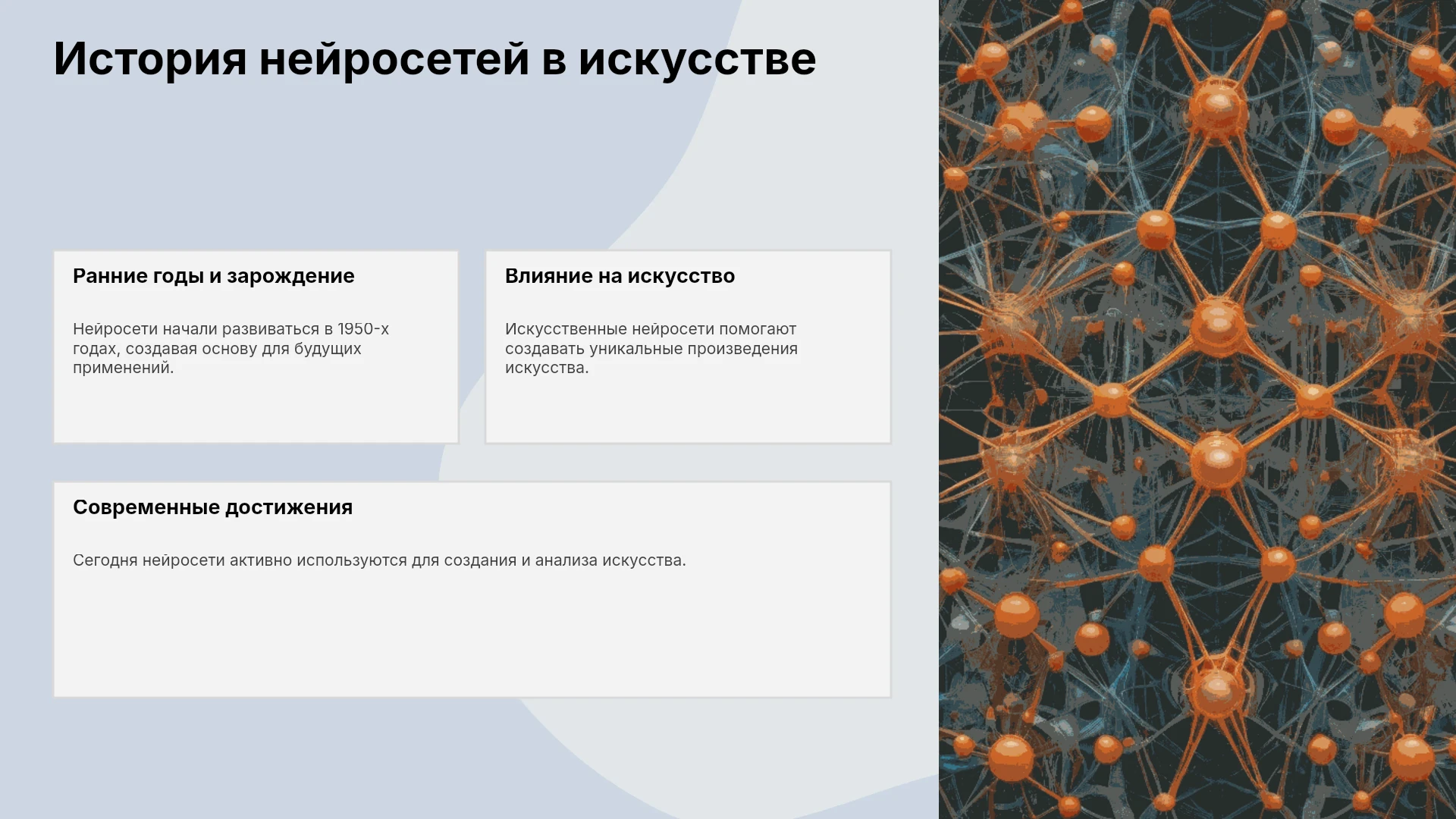 История нейросетей в искусстве

Ранние годы и зарождение

Нейросети начали развиваться в 1950-х годах, создавая основу для будущих применений.

Влияние на искусство

Искусственные нейросети помогают создавать уникальные произведения искусства.

Современные достижения

Сегодня нейросети активно используются для создания и анализа искусства.